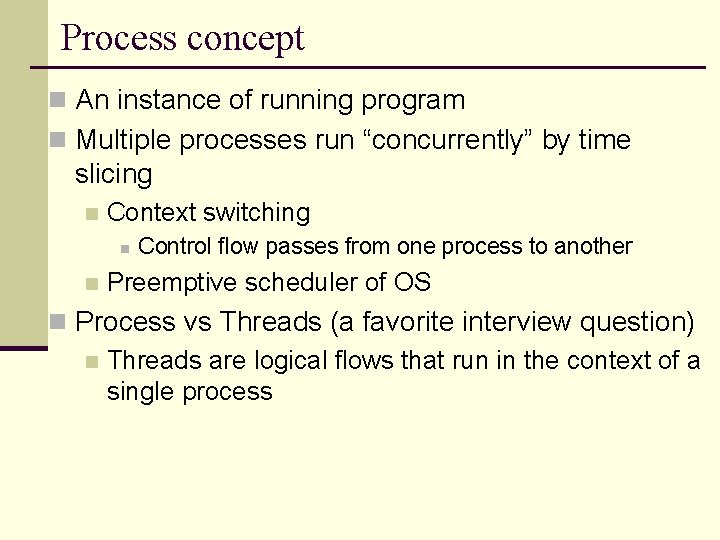 Process concept

An instance of running program

Multiple processes run “concurrently” by time slicing

Context switching

Control flow passes from one process to another

Preemptive scheduler of OS

Process vs Threads (a favorite interview question)

Threads are logical flows that run in the context of a single process